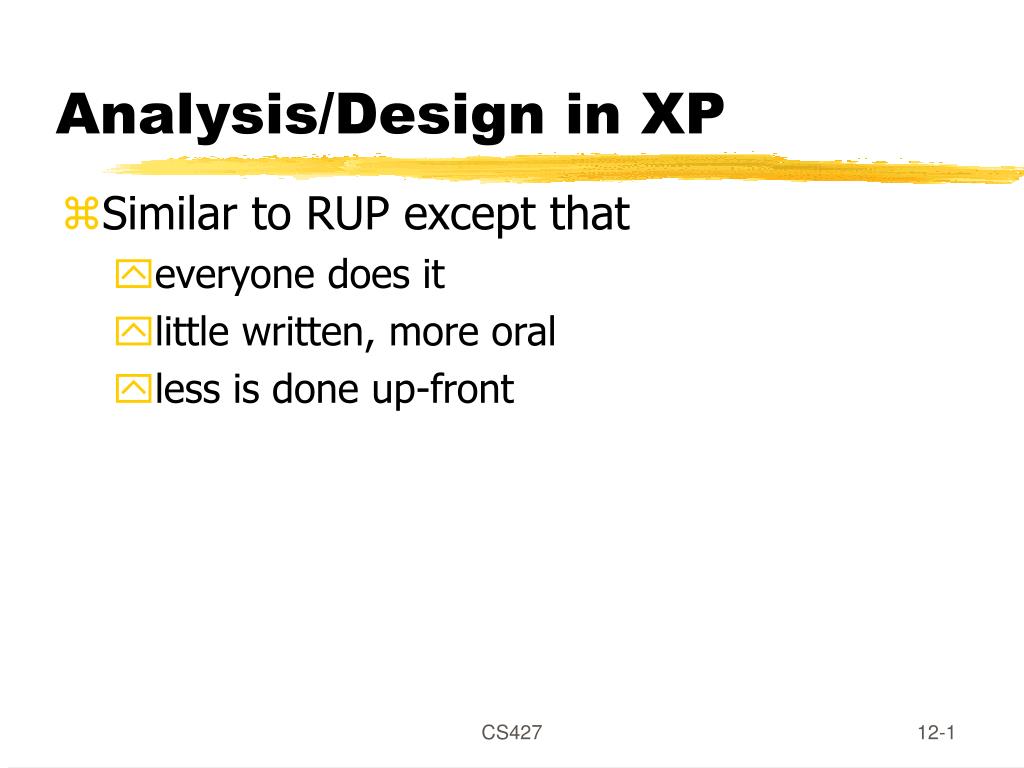 Analysis/Design in XP

Similar to RUP except that

everyone does it

little written, more oral

less is done up-front

CS427

12-1